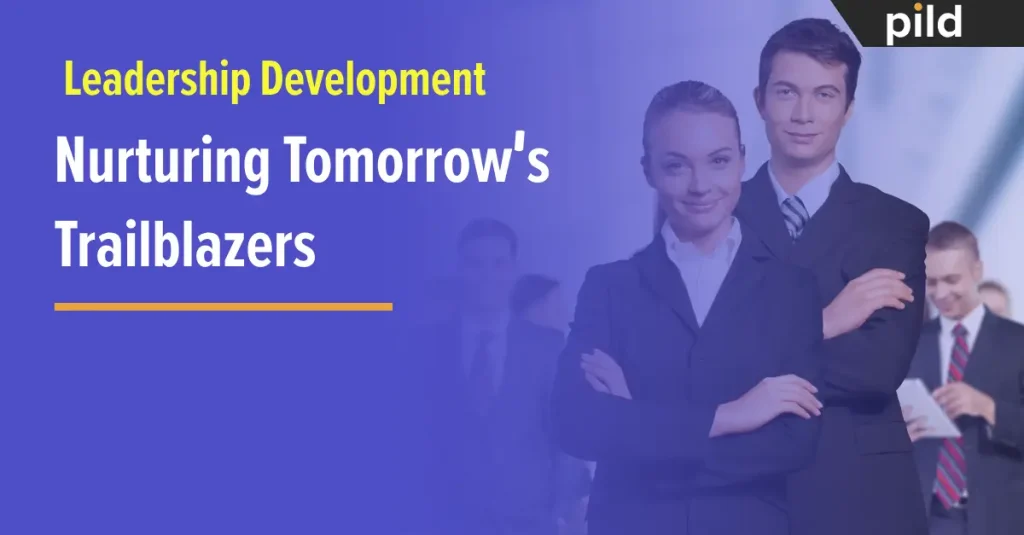 pild

Leadership Development

Nurturing Tomorrow's Trailblazers